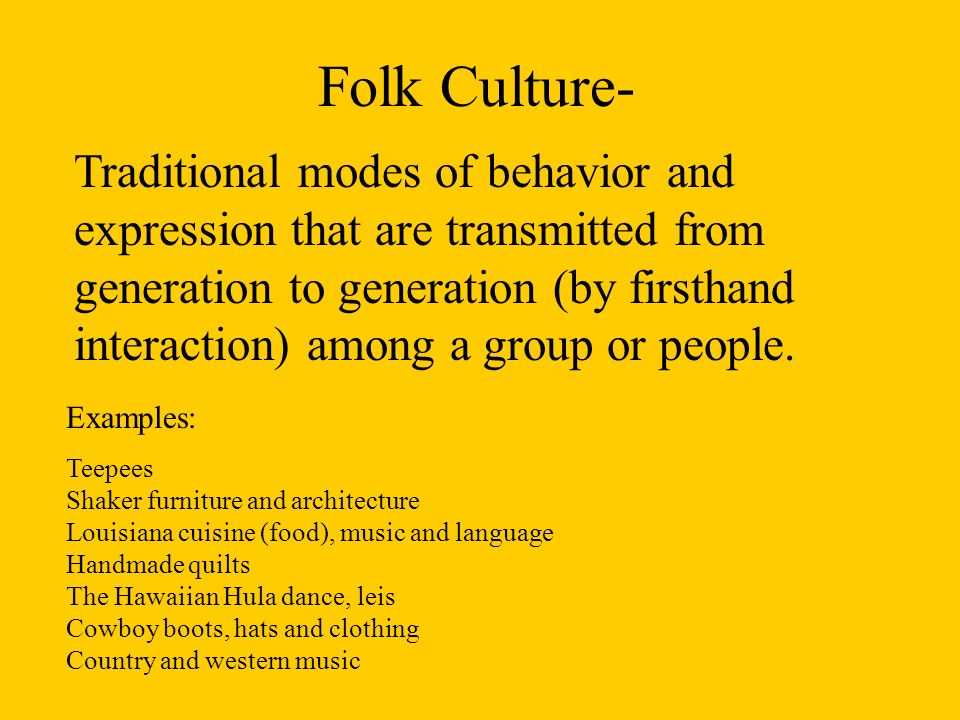 Folk Culture-

Traditional modes of behavior and expression that are transmitted from generation to generation (by firsthand interaction) among a group or people.

Examples:

Teepees
Shaker furniture and architecture
Louisiana cuisine (food), music and language
Handmade quilts
The Hawaiian Hula dance, leis
Cowboy boots, hats and clothing
Country and western music